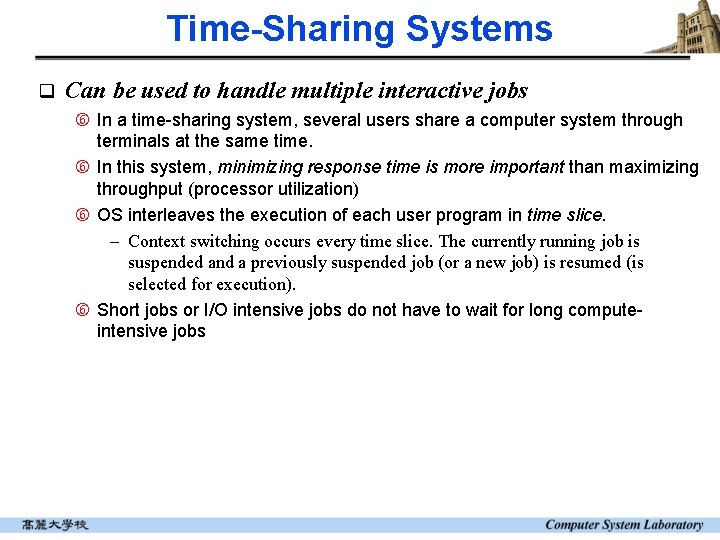 Time-Sharing Systems

❑ Can be used to handle multiple interactive jobs

⑥ In a time-sharing system, several users share a computer system through terminals at the same time.

⑥ In this system, minimizing response time is more important than maximizing throughput (processor utilization)

⑥ OS interleaves the execution of each user program in time slice.

– Context switching occurs every time slice. The currently running job is suspended and a previously suspended job (or a new job) is resumed (is selected for execution).

⑥ Short jobs or I/O intensive jobs do not have to wait for long compute-intensive jobs

高麗大學校

Computer System Laboratory